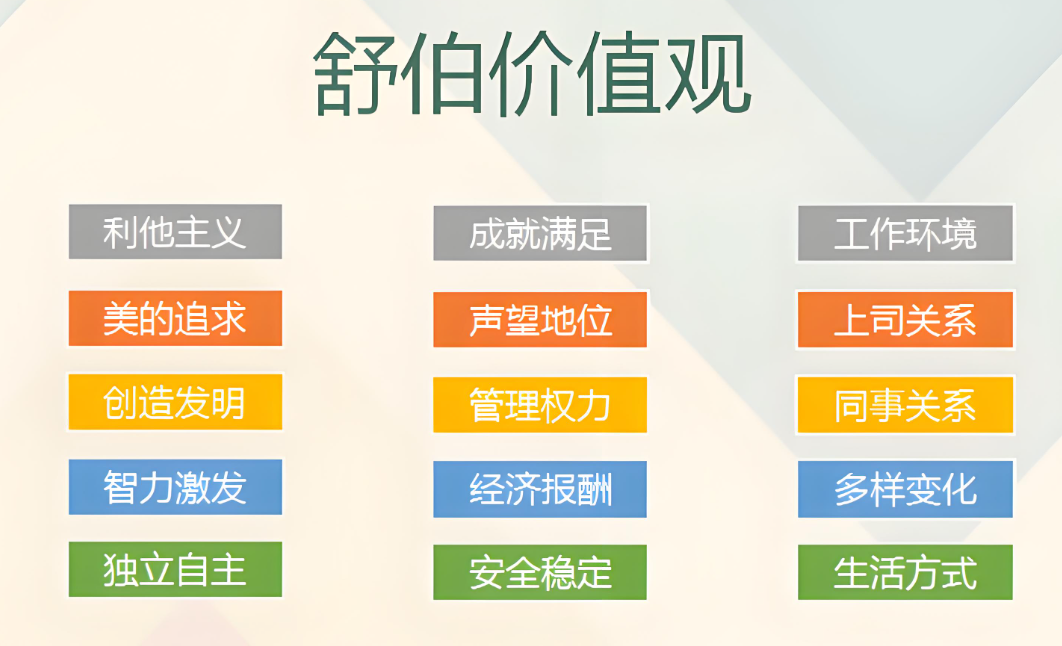 舒伯价值观

利他主义
美的追求
创造发明
智力激发
独立自主

成就满足
声望地位
管理权力
经济报酬
安全稳定

工作环境
上司关系
同事关系
多样变化
生活方式